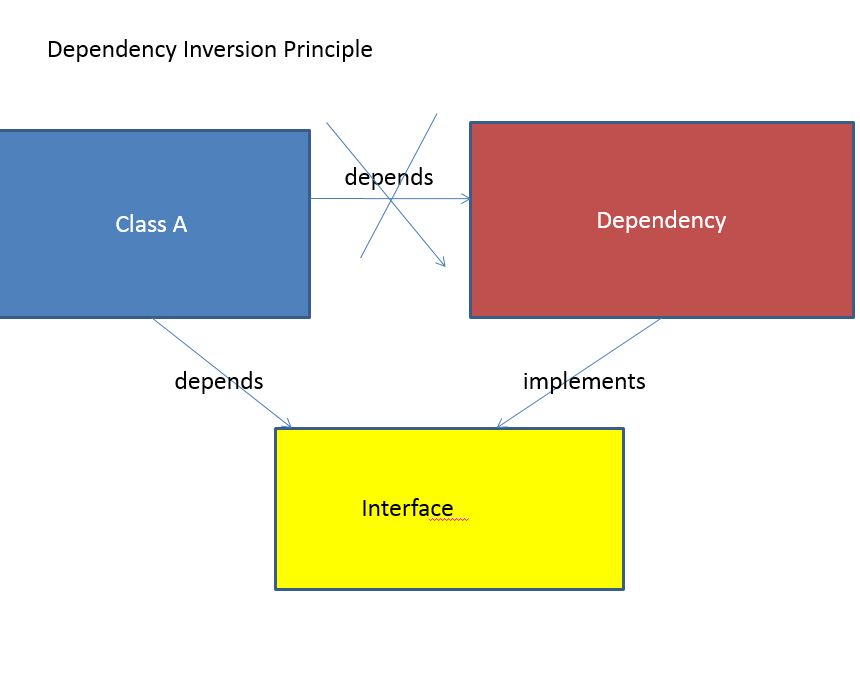 Dependency Inversion Principle

Class A

depends

Dependency

depends

implements

Interface